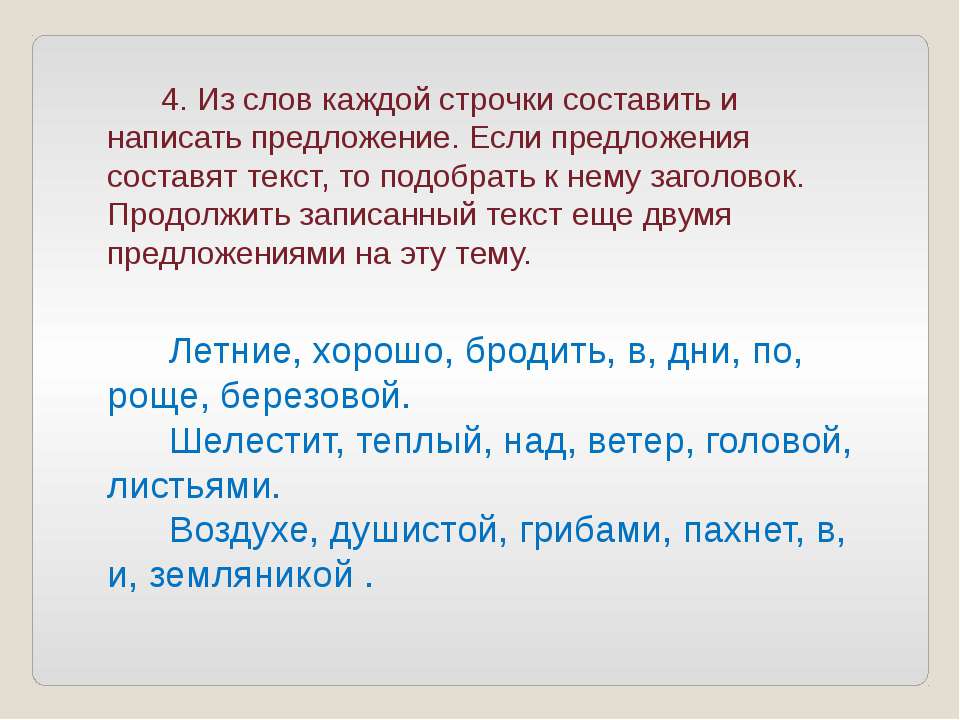 4. Из слов каждой строчки составить и написать предложение. Если предложения составят текст, то подобрать к нему заголовок. Продолжить записанный текст еще двумя предложениями на эту тему.

Летние, хорошо, бродить, в, дни, по, роще, березовой.

Шелестит, теплый, над, ветер, головой, листьями.

Воздухе, душистой, грибами, пахнет, в, и, земляникой .